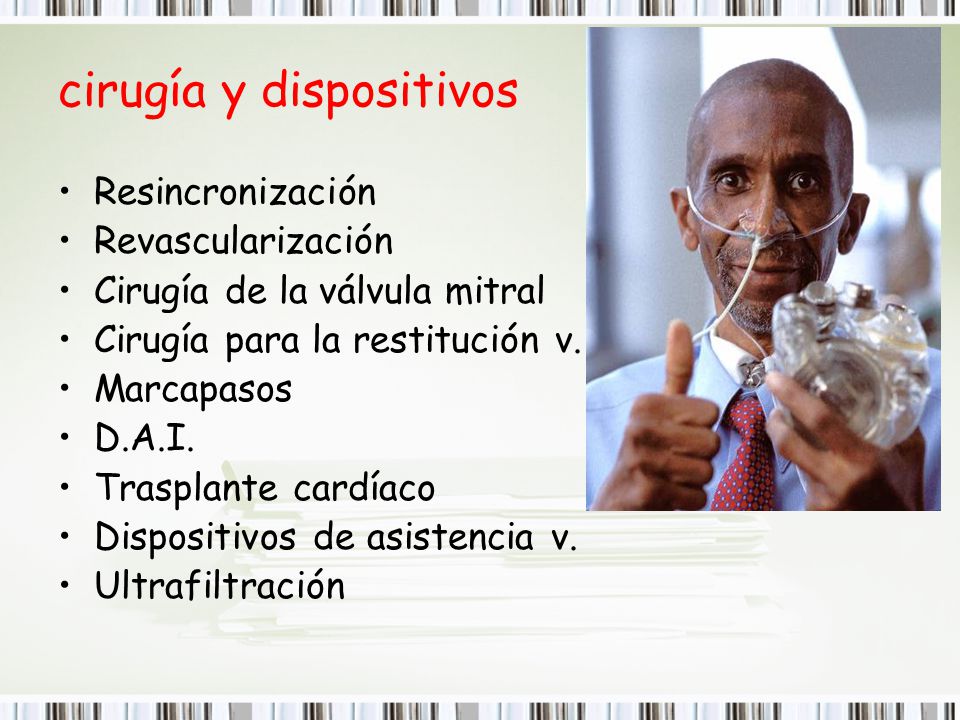 cirugía y dispositivos

• Resincronización
• Revascularización
• Cirugía de la válvula mitral
• Cirugía para la restitución v.
• Marcapasos
• D.A.I.
• Trasplante cardíaco
• Dispositivos de asistencia v.
• Ultrafiltración